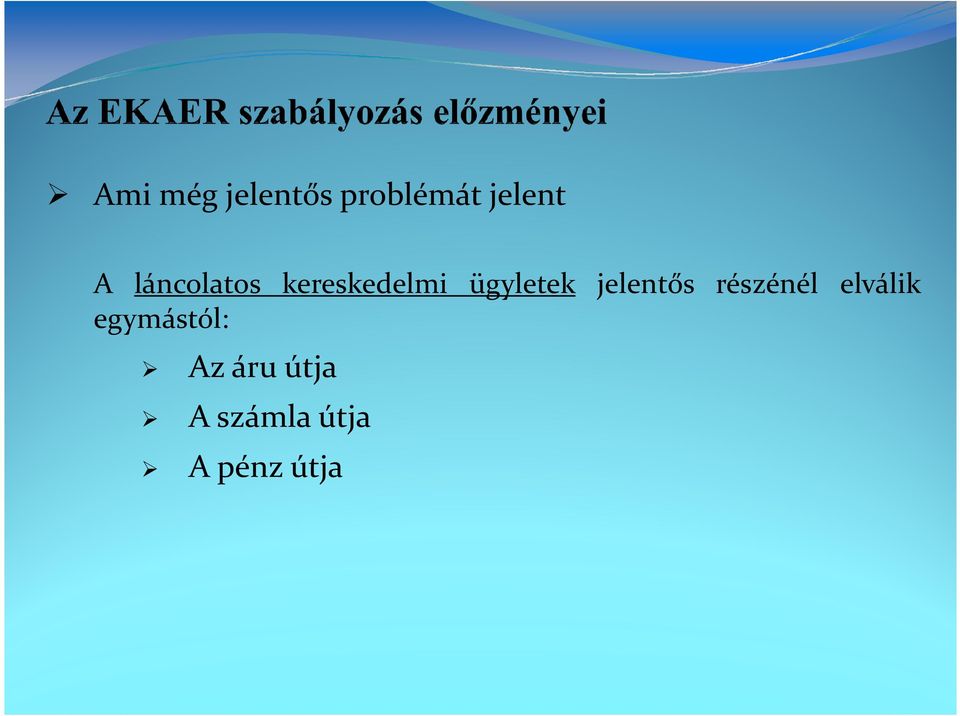 Az EKAER szabályozás előzményei

➢ Ami még jelentős problémát jelent

A láncolatos kereskedelmi ügyletek jelentős részénél elválik egymástól:

➢ Az áru útja

➢ A számla útja

➢ A pénz útja